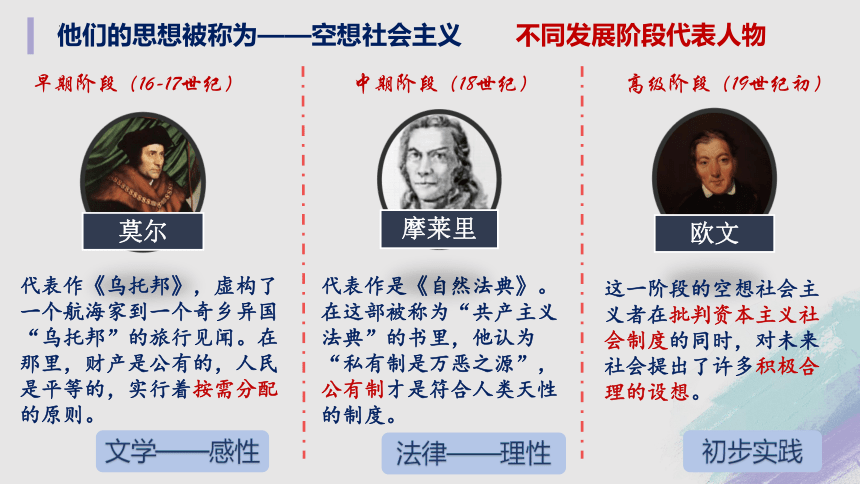 他们的思想被称为——空想社会主义　　不同发展阶段代表人物

早期阶段（16-17世纪）

莫尔

代表作《乌托邦》，虚构了一个航海家到一个奇乡异国“乌托邦”的旅行见闻。在那里，财产是公有的，人民是平等的，实行着按需分配的原则。

文学——感性

中期阶段（18世纪）

摩莱里

代表作是《自然法典》。在这部被称为“共产主义法典”的书里，他认为“私有制是万恶之源”，公有制才是符合人类天性的制度。

法律——理性

高级阶段（19世纪初）

欧文

这一阶段的空想社会主义者在批判资本主义社会制度的同时，对未来社会提出了许多积极合理的设想。

初步实践